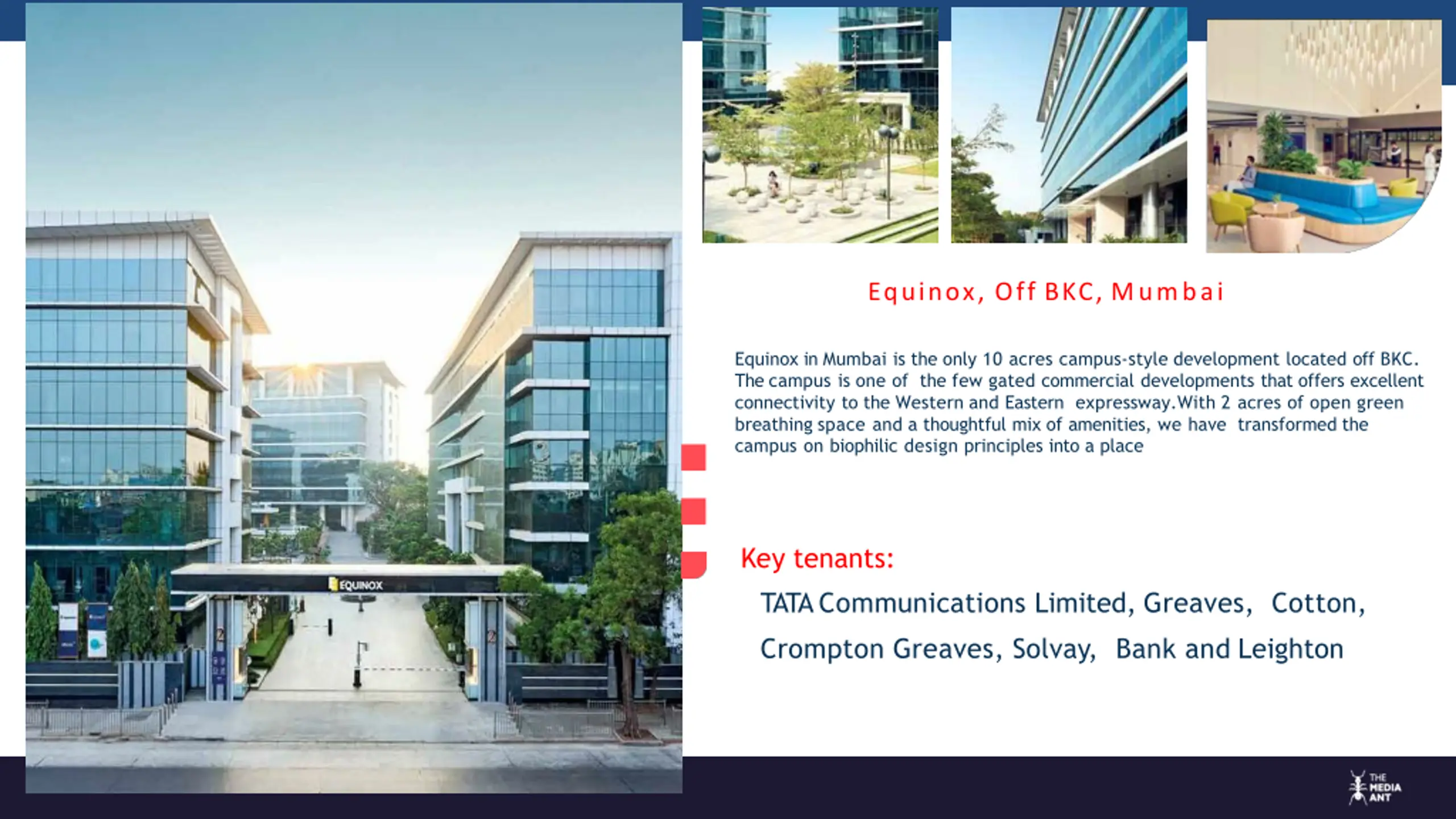 EQUINOX

Equinox, Off BKC, Mumbai

Equinox in Mumbai is the only 10 acres campus-style development located off BKC. The campus is one of the few gated commercial developments that offers excellent connectivity to the Western and Eastern expressway.With 2 acres of open green breathing space and a thoughtful mix of amenities, we have transformed the campus on biophilic design principles into a place

Key tenants:

TATA Communications Limited, Greaves, Cotton, Crompton Greaves, Solvay, Bank and Leighton

THE MEDIA ANT